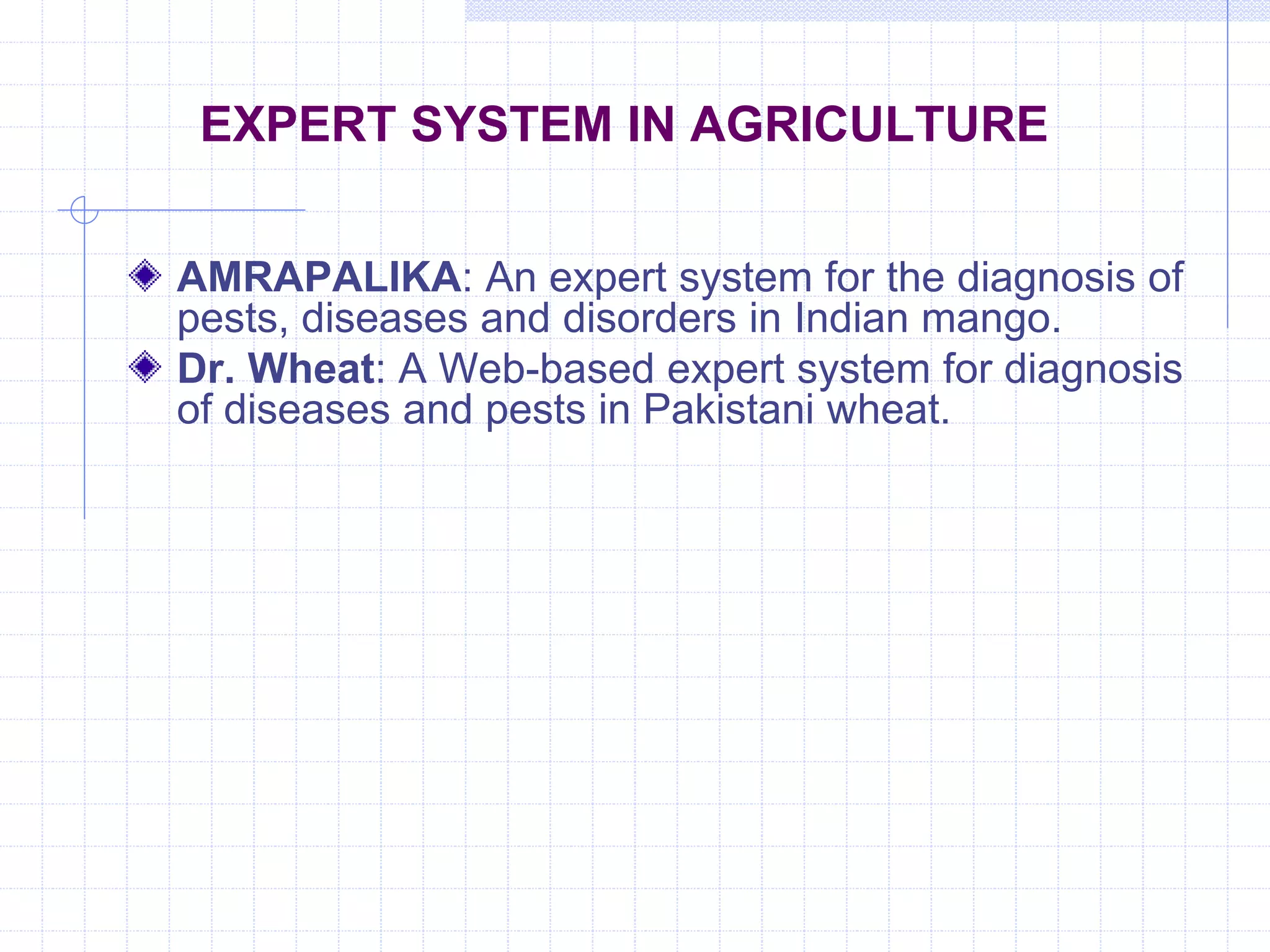 EXPERT SYSTEM IN AGRICULTURE

AMRAPALIKA: An expert system for the diagnosis of pests, diseases and disorders in Indian mango.

Dr. Wheat: A Web-based expert system for diagnosis of diseases and pests in Pakistani wheat.